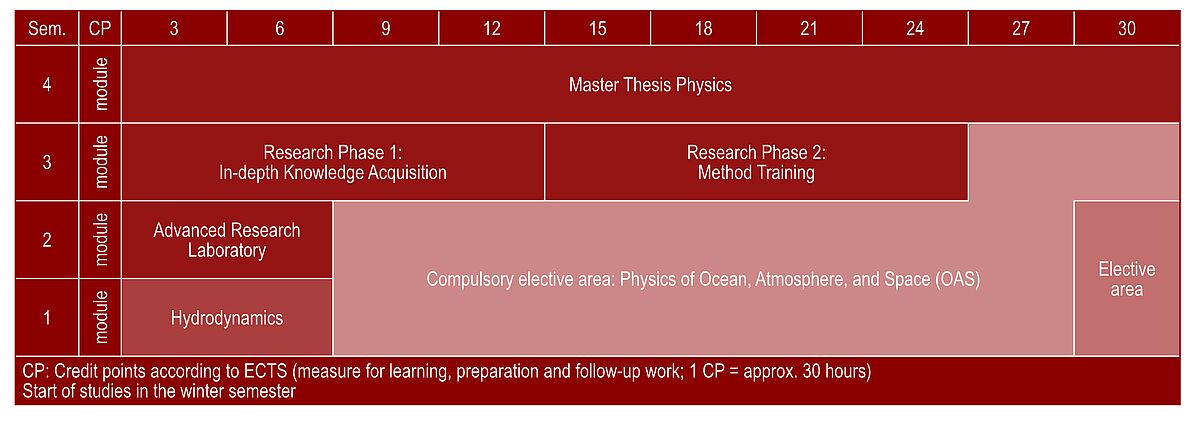 | Sem. | CP | 3 | 6 | 9 | 12 | 15 | 18 | 21 | 24 | 27 | 30 |
|---|---|---|---|---|---|---|---|---|---|---|---|
| 4 | module | Master Thesis Physics | | | | | | | | | |
| 3 | module | Research Phase 1: In-depth Knowledge Acquisition | | | | Research Phase 2: Method Training | | | | | |
| 2 | module | Advanced Research Laboratory | | Compulsory elective area: Physics of Ocean, Atmosphere, and Space (OAS) | | | | | | | Elective area |
| 1 | module | Hydrodynamics | | | | | | | | | |

CP: Credit points according to ECTS (measure for learning, preparation and follow-up work; 1 CP = approx. 30 hours)
Start of studies in the winter semester